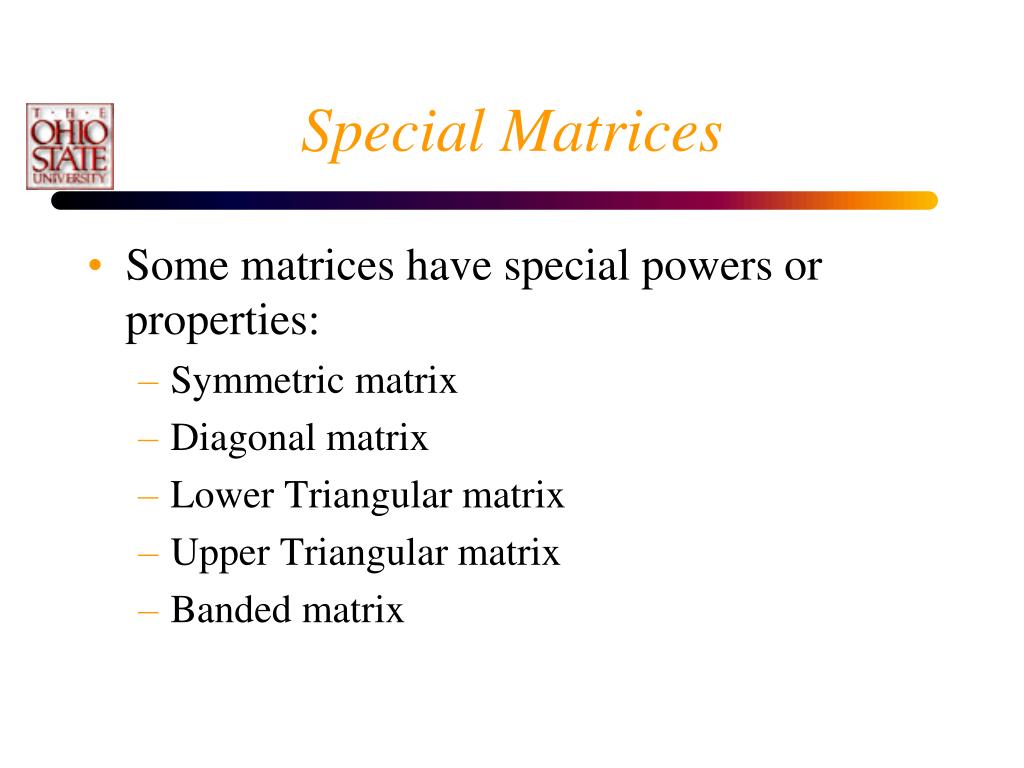 T · H · E
OHIO
STATE
UNIVERSITY

Special Matrices

• Some matrices have special powers or properties:
– Symmetric matrix
– Diagonal matrix
– Lower Triangular matrix
– Upper Triangular matrix
– Banded matrix